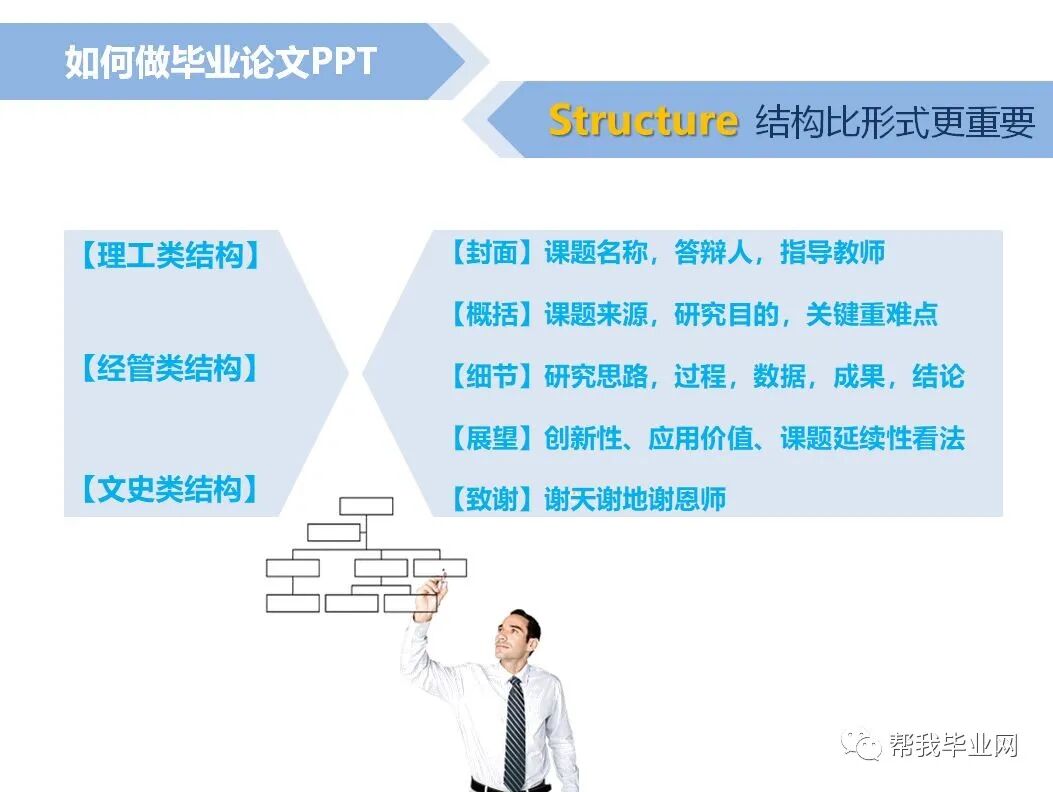 如何做毕业论文PPT

Structure 结构比形式更重要

【理工类结构】

【经管类结构】

【文史类结构】

【封面】课题名称，答辩人，指导教师

【概括】课题来源，研究目的，关键重难点

【细节】研究思路，过程，数据，成果，结论

【展望】创新性、应用价值、课题延续性看法

【致谢】谢天谢地谢恩师

帮我毕业网